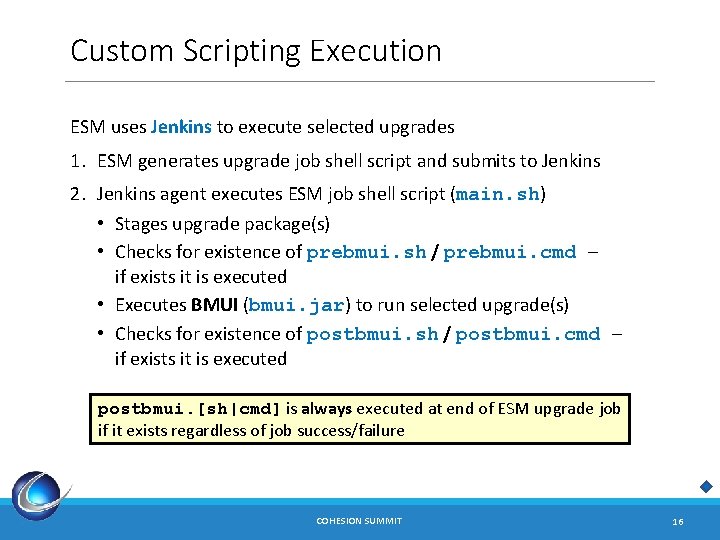 Custom Scripting Execution

ESM uses Jenkins to execute selected upgrades

1. ESM generates upgrade job shell script and submits to Jenkins
2. Jenkins agent executes ESM job shell script (main.sh)
   • Stages upgrade package(s)
   • Checks for existence of prebmui.sh / prebmui.cmd – if exists it is executed
   • Executes BMUI (bmui.jar) to run selected upgrade(s)
   • Checks for existence of postbmui.sh / postbmui.cmd – if exists it is executed

postbmui.[sh|cmd] is always executed at end of ESM upgrade job if it exists regardless of job success/failure

COHESION SUMMIT

16